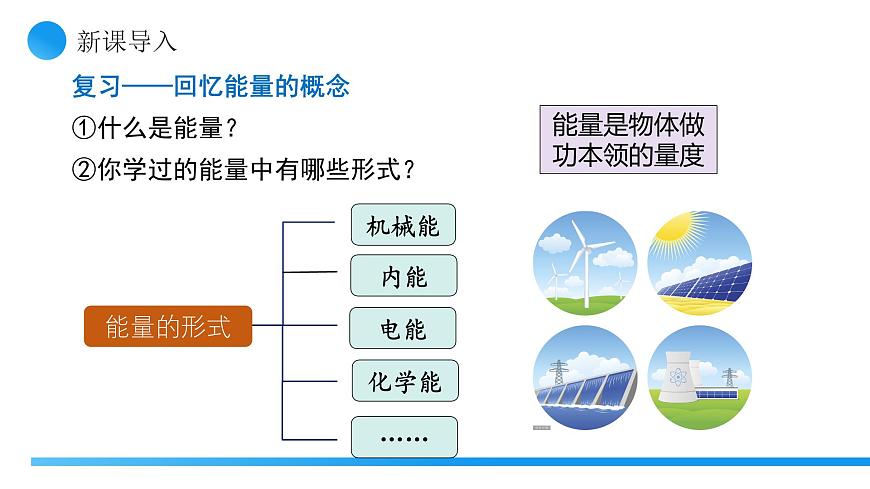 新课导入

复习——回忆能量的概念

①什么是能量？

②你学过的能量中有哪些形式？

能量是物体做功本领的量度

能量的形式

机械能

内能

电能

化学能

……